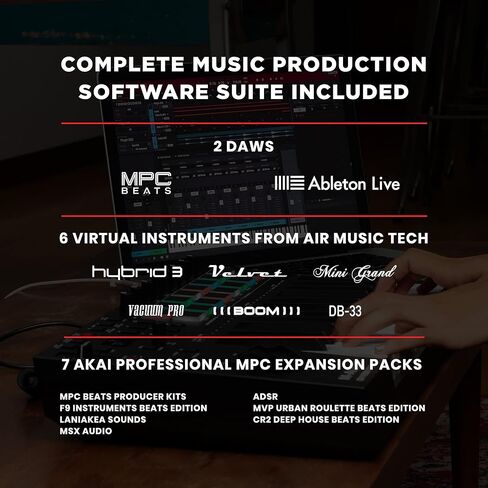 COMPLETE MUSIC PRODUCTION SOFTWARE SUITE INCLUDED

2 DAWS

MPC BEATS

Ableton Live

6 VIRTUAL INSTRUMENTS FROM AIR MUSIC TECH

hybrid 3

Velvet

Mini Grand

VACUUM PRO

BOOM

DB-33

7 AKAI PROFESSIONAL MPC EXPANSION PACKS

MPC BEATS PRODUCER KITS
F9 INSTRUMENTS BEATS EDITION
LANIAKEA SOUNDS
MSX AUDIO

ADSR
MVP URBAN ROULETTE BEATS EDITION
CR2 DEEP HOUSE BEATS EDITION